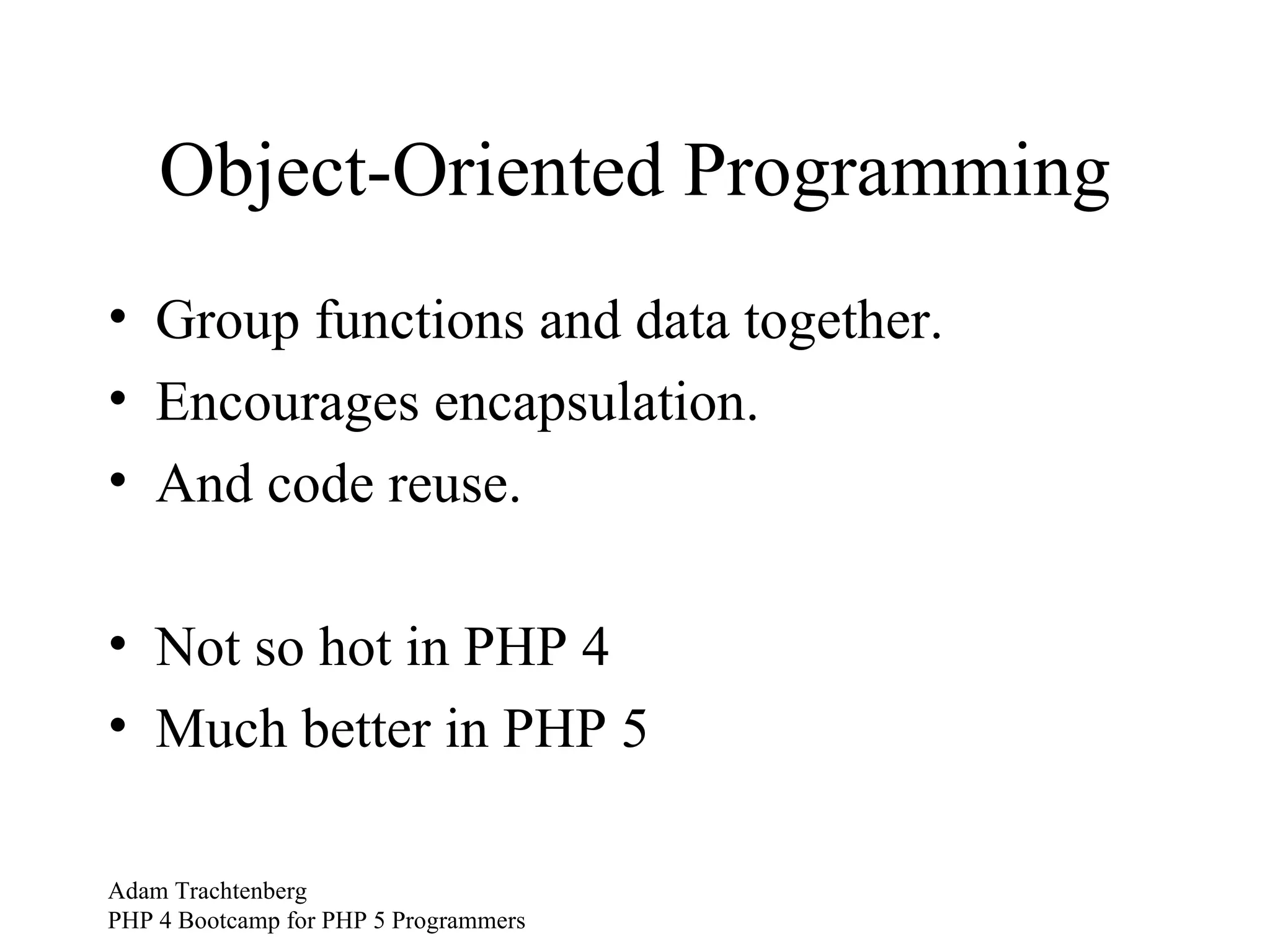 Object-Oriented Programming

• Group functions and data together.
• Encourages encapsulation.
• And code reuse.

• Not so hot in PHP 4
• Much better in PHP 5

Adam Trachtenberg
PHP 4 Bootcamp for PHP 5 Programmers